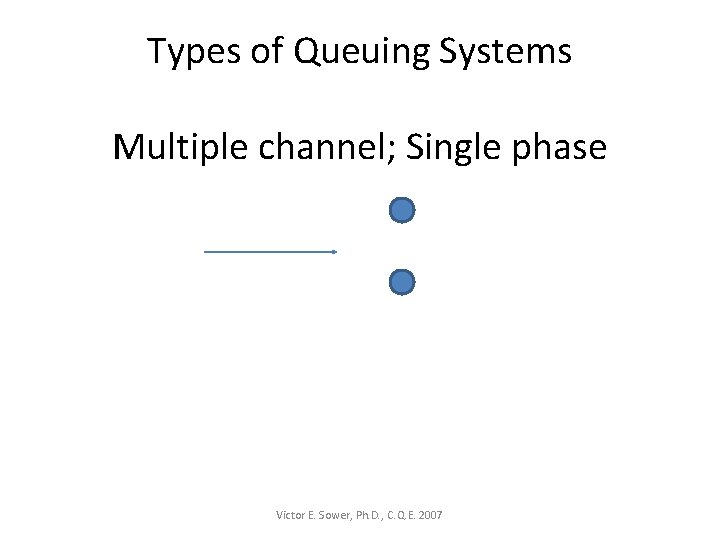 Types of Queuing Systems

Multiple channel; Single phase

Victor E. Sower, Ph.D., C.Q.E. 2007